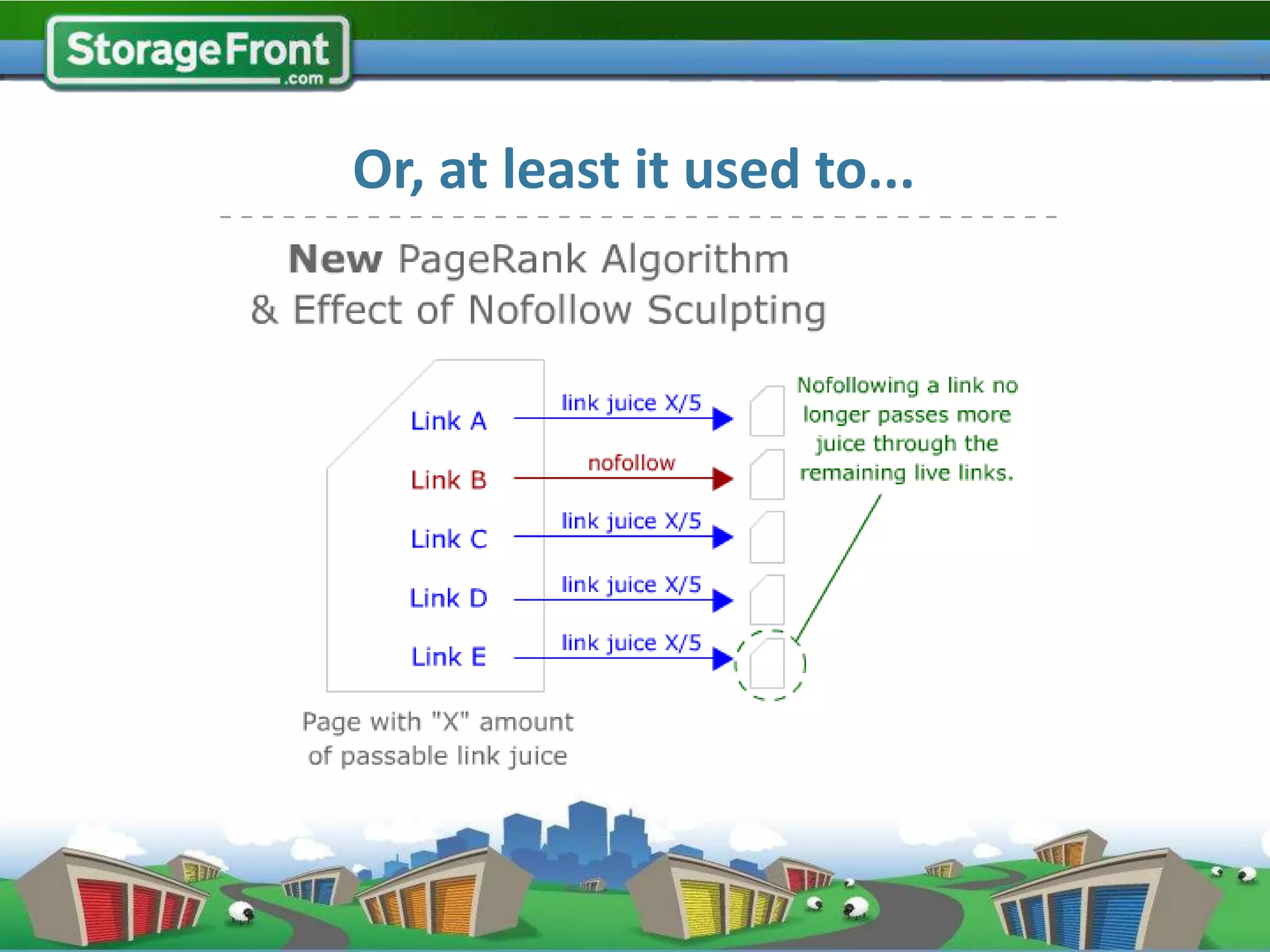 StorageFront
.com

Or, at least it used to...

New PageRank Algorithm
& Effect of Nofollow Sculpting

Link A
link juice X/5

Link B
nofollow

Link C
link juice X/5

Link D
link juice X/5

Link E
link juice X/5

Nofollowing a link no longer passes more juice through the remaining live links.

Page with "X" amount of passable link juice